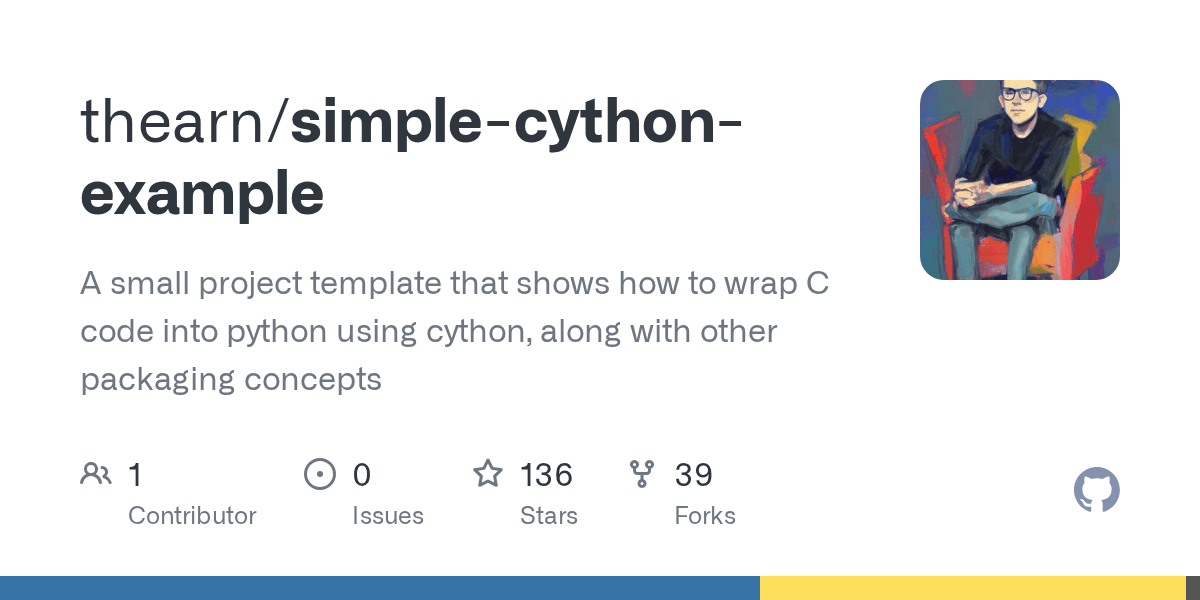 thearn/simple-cython-example

A small project template that shows how to wrap C code into python using cython, along with other packaging concepts

1 Contributor

0 Issues

136 Stars

39 Forks